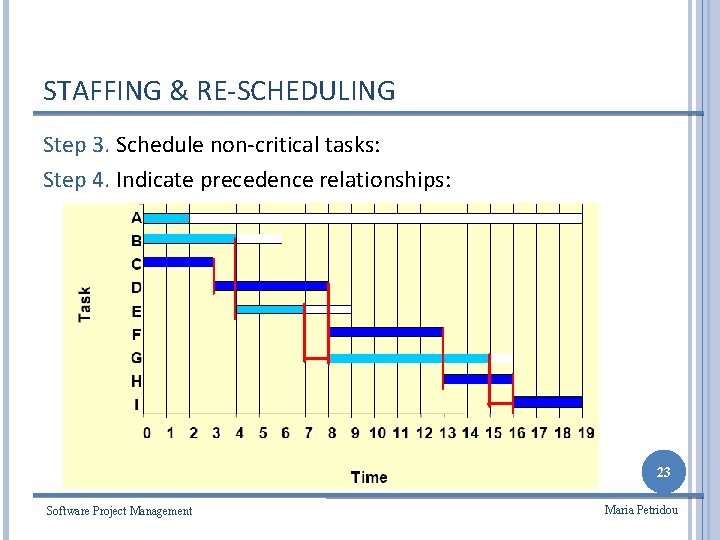 STAFFING & RE-SCHEDULING

Step 3. Schedule non-critical tasks:

Step 4. Indicate precedence relationships:

Task

A
B
C
D
E
F
G
H
I

0 1 2 3 4 5 6 7 8 9 10 11 12 13 14 15 16 17 18 19

Time

23

Software Project Management

Maria Petridou